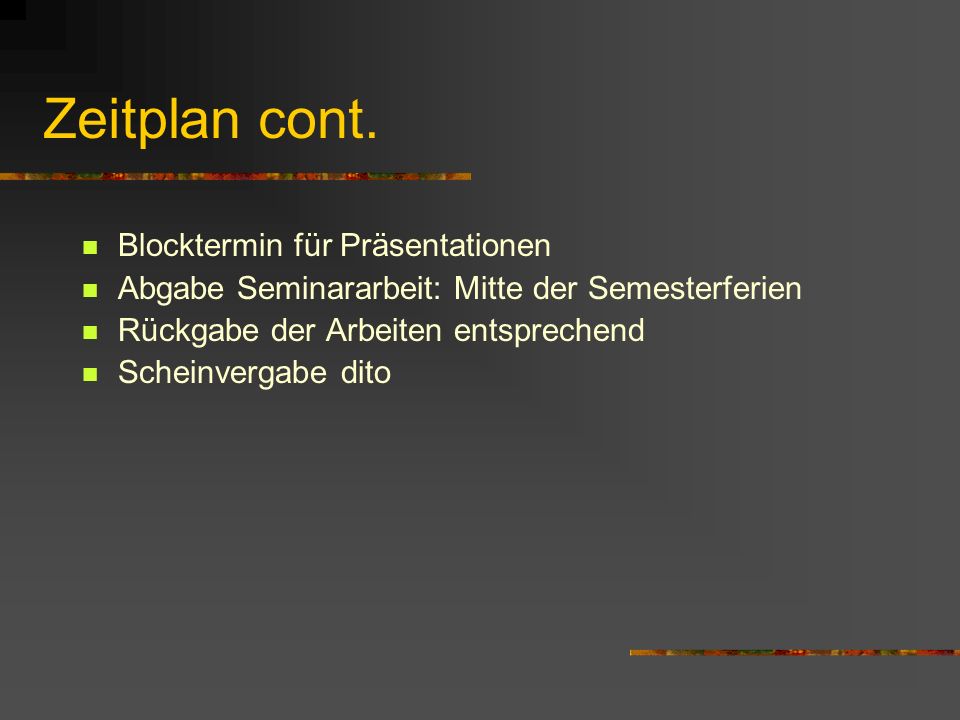 Zeitplan cont.

- Blocktermin für Präsentationen
- Abgabe Seminararbeit: Mitte der Semesterferien
- Rückgabe der Arbeiten entsprechend
- Scheinvergabe dito